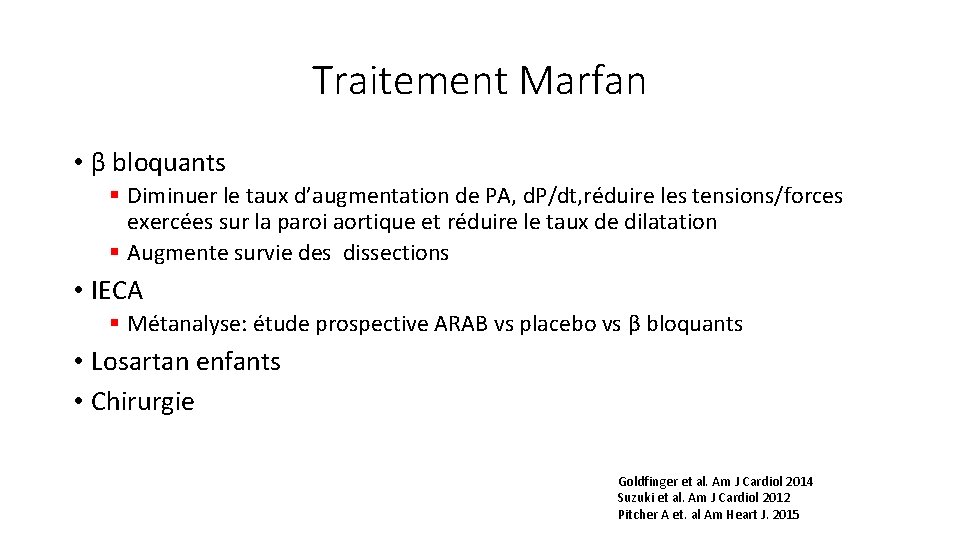 Traitement Marfan

• β bloquants
▪ Diminuer le taux d'augmentation de PA, dP/dt,réduire les tensions/forces exercées sur la paroi aortique et réduire le taux de dilatation
▪ Augmente survie des dissections

• IECA
▪ Métanalyse: étude prospective ARAB vs placebo vs β bloquants

• Losartan enfants
• Chirurgie

Goldfinger et al. Am J Cardiol 2014
Suzuki et al. Am J Cardiol 2012
Pitcher A et. al Am Heart J. 2015